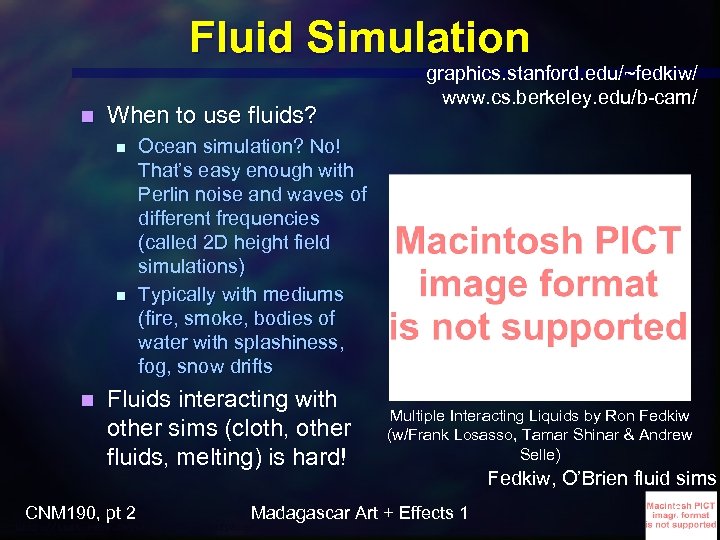 Fluid Simulation

graphics.stanford.edu/~fedkiw/
www.cs.berkeley.edu/b-cam/

When to use fluids?

Ocean simulation? No! That's easy enough with Perlin noise and waves of different frequencies (called 2D height field simulations)

Typically with mediums (fire, smoke, bodies of water with splashiness, fog, snow drifts

Fluids interacting with other sims (cloth, other fluids, melting) is hard!

Macintosh PICT image format is not supported

Multiple Interacting Liquids by Ron Fedkiw (w/Frank Losasso, Tamar Shinar & Andrew Selle)

Fedkiw, O'Brien fluid sims

CNM190, pt 2

Madagascar Art + Effects 1

Macintosh PICT image format is not supported